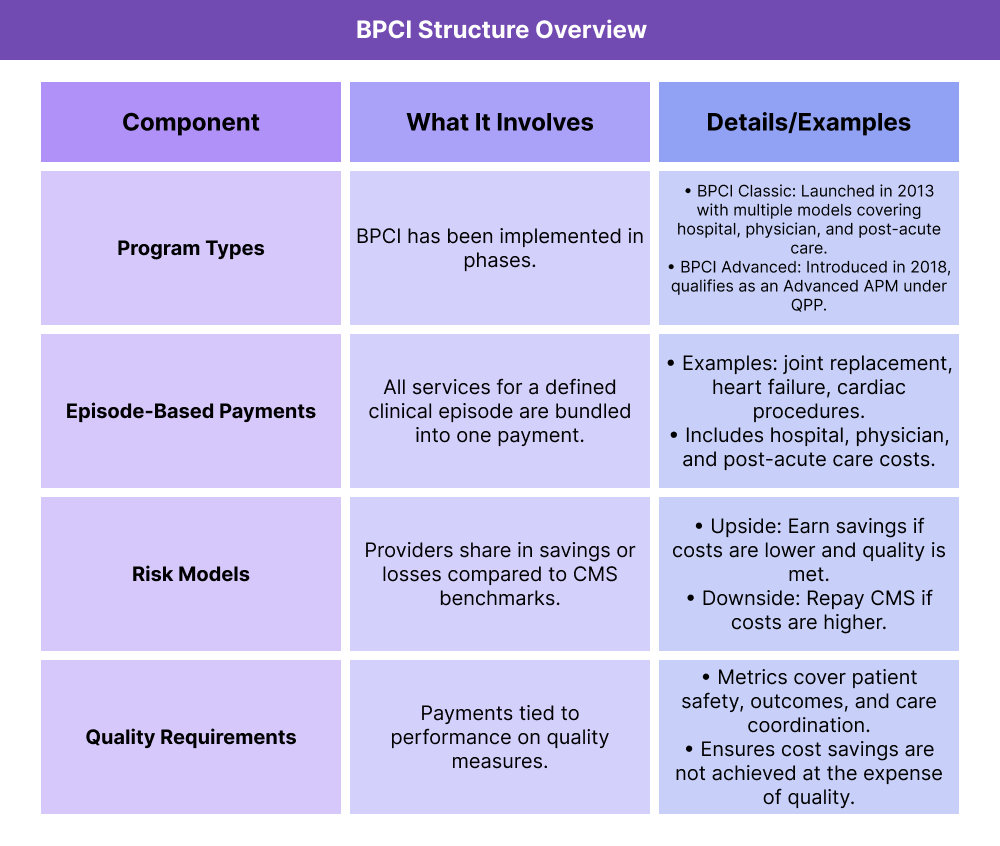 BPCI Structure Overview

| Component | What It Involves | Details/Examples |
|---|---|---|
| Program Types | BPCI has been implemented in phases. | • BPCI Classic: Launched in 2013 with multiple models covering hospital, physician, and post-acute care. • BPCI Advanced: Introduced in 2018, qualifies as an Advanced APM under QPP. |
| Episode-Based Payments | All services for a defined clinical episode are bundled into one payment. | • Examples: joint replacement, heart failure, cardiac procedures. • Includes hospital, physician, and post-acute care costs. |
| Risk Models | Providers share in savings or losses compared to CMS benchmarks. | • Upside: Earn savings if costs are lower and quality is met. • Downside: Repay CMS if costs are higher. |
| Quality Requirements | Payments tied to performance on quality measures. | • Metrics cover patient safety, outcomes, and care coordination. • Ensures cost savings are not achieved at the expense of quality. |